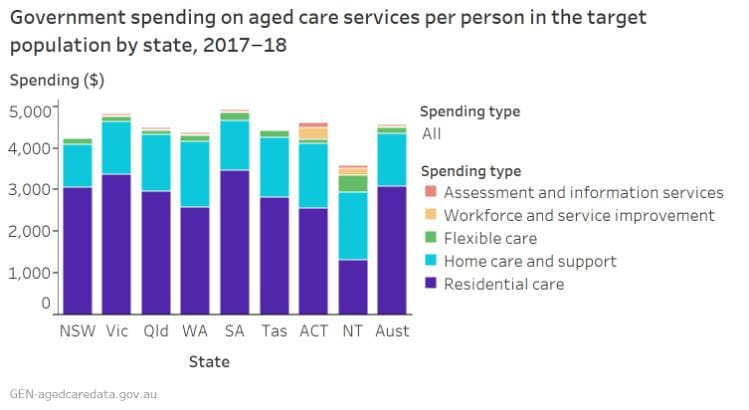 Government spending on aged care services per person in the target population by state, 2017–18

Spending ($)

5,000
4,000
3,000
2,000
1,000
0

NSW Vic Qld WA SA Tas ACT NT Aust

State

Spending type
All

Spending type
Assessment and information services
Workforce and service improvement
Flexible care
Home care and support
Residential care

GEN-agedcaredata.gov.au